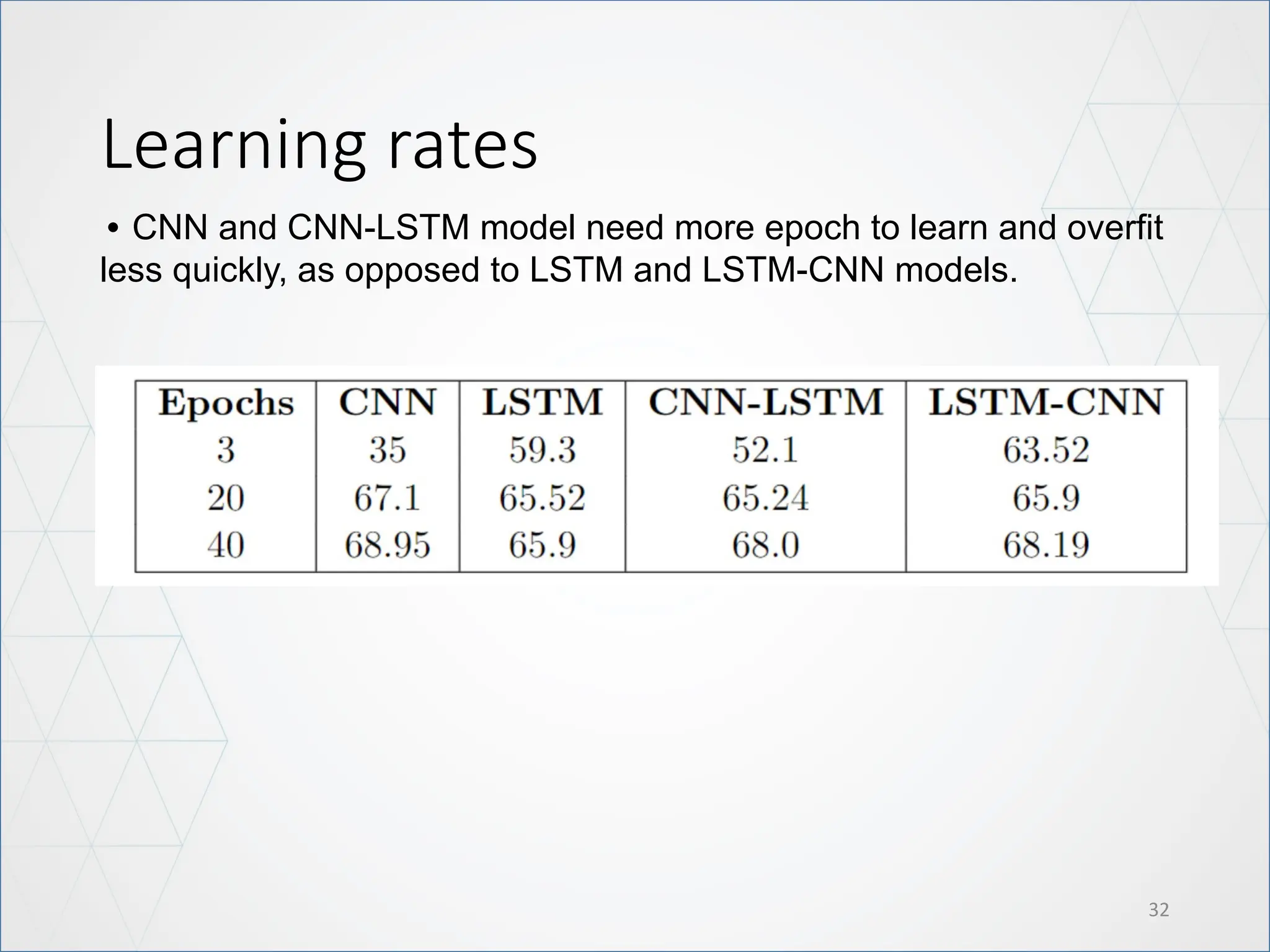 Learning rates

• CNN and CNN-LSTM model need more epoch to learn and overfit less quickly, as opposed to LSTM and LSTM-CNN models.

| Epochs | CNN | LSTM | CNN-LSTM | LSTM-CNN |
|---|---|---|---|---|
| 3 | 35 | 59.3 | 52.1 | 63.52 |
| 20 | 67.1 | 65.52 | 65.24 | 65.9 |
| 40 | 68.95 | 65.9 | 68.0 | 68.19 |

32